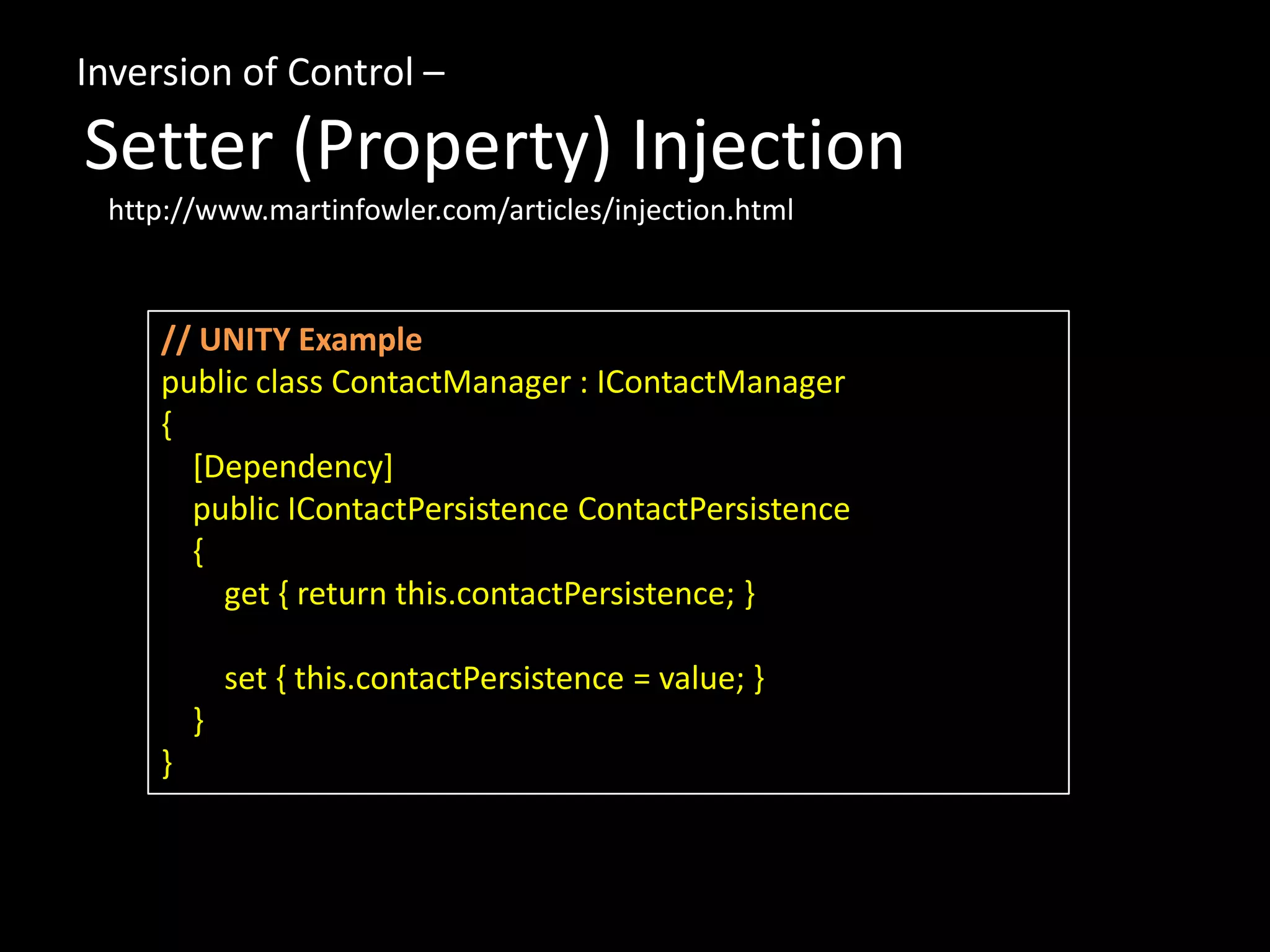 Inversion of Control –

Setter (Property) Injection

http://www.martinfowler.com/articles/injection.html

// UNITY Example
public class ContactManager : IContactManager
{
    [Dependency]
    public IContactPersistence ContactPersistence
    {
        get { return this.contactPersistence; }

        set { this.contactPersistence = value; }
    }
}